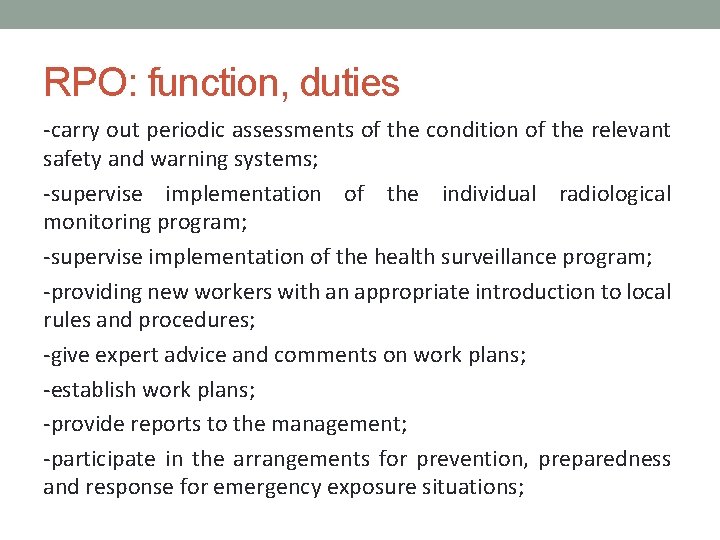 RPO: function, duties

-carry out periodic assessments of the condition of the relevant safety and warning systems;

-supervise implementation of the individual radiological monitoring program;

-supervise implementation of the health surveillance program;

-providing new workers with an appropriate introduction to local rules and procedures;

-give expert advice and comments on work plans;

-establish work plans;

-provide reports to the management;

-participate in the arrangements for prevention, preparedness and response for emergency exposure situations;